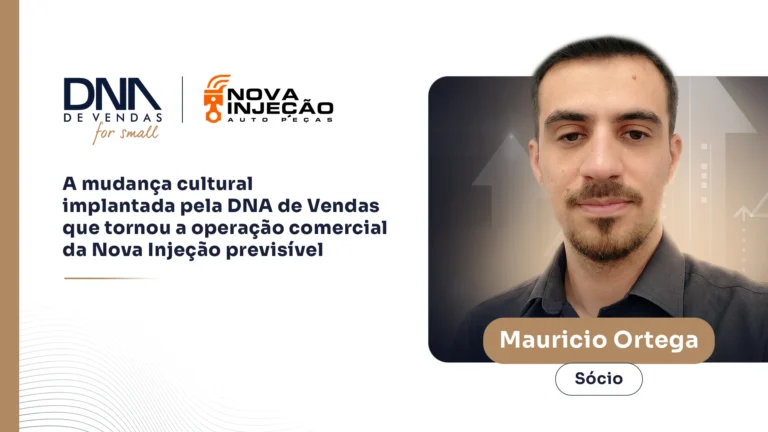 DNA
DE VENDAS
for small

NOVA
INJEÇÃO
AUTO PEÇAS

A mudança cultural implantada pela DNA de Vendas que tornou a operação comercial da Nova Injeção previsível

Mauricio Ortega

Sócio